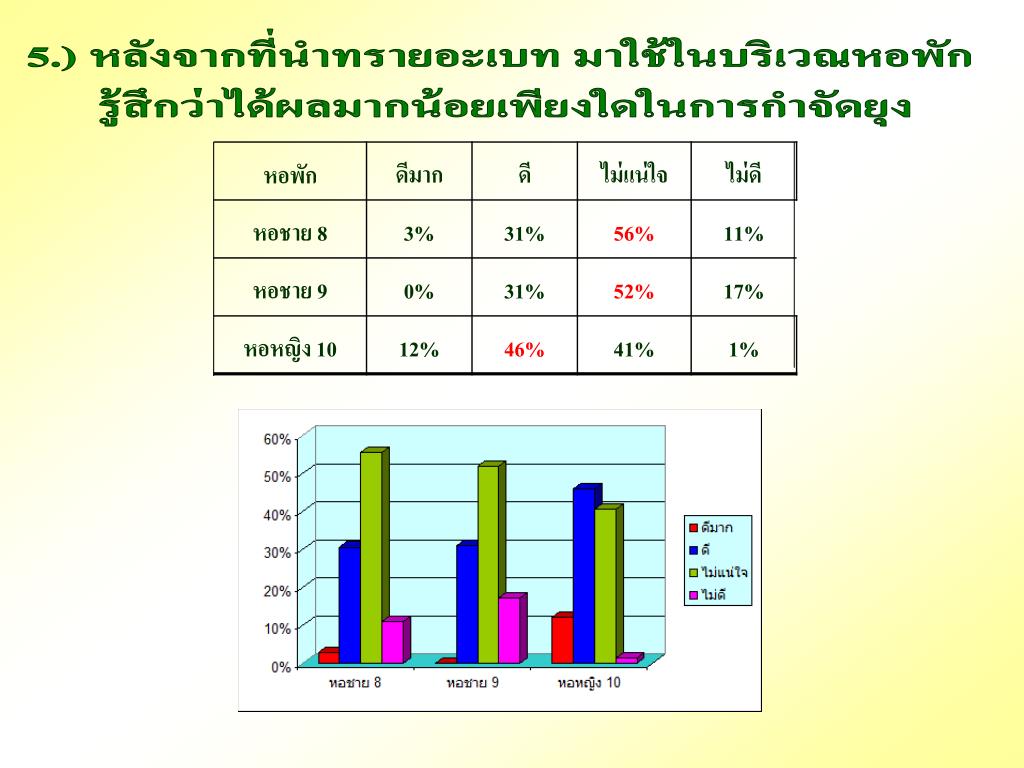 5.) หลังจากที่นำทรายอะเบท มาใช้ในบริเวณหอพัก รู้สึกว่าได้ผลมากน้อยเพียงใดในการกำจัดยุง

| หอพัก | ดีมาก | ดี | ไม่แน่ใจ | ไม่ดี |
|---|---|---|---|---|
| หอชาย 8 | 3% | 31% | 56% | 11% |
| หอชาย 9 | 0% | 31% | 52% | 17% |
| หอหญิง 10 | 12% | 46% | 41% | 1% |

60%
50%
40%
30%
20%
10%
0%
หอชาย 8
หอชาย 9
หอหญิง 10
ดีมาก
ดี
ไม่แน่ใจ
ไม่ดี